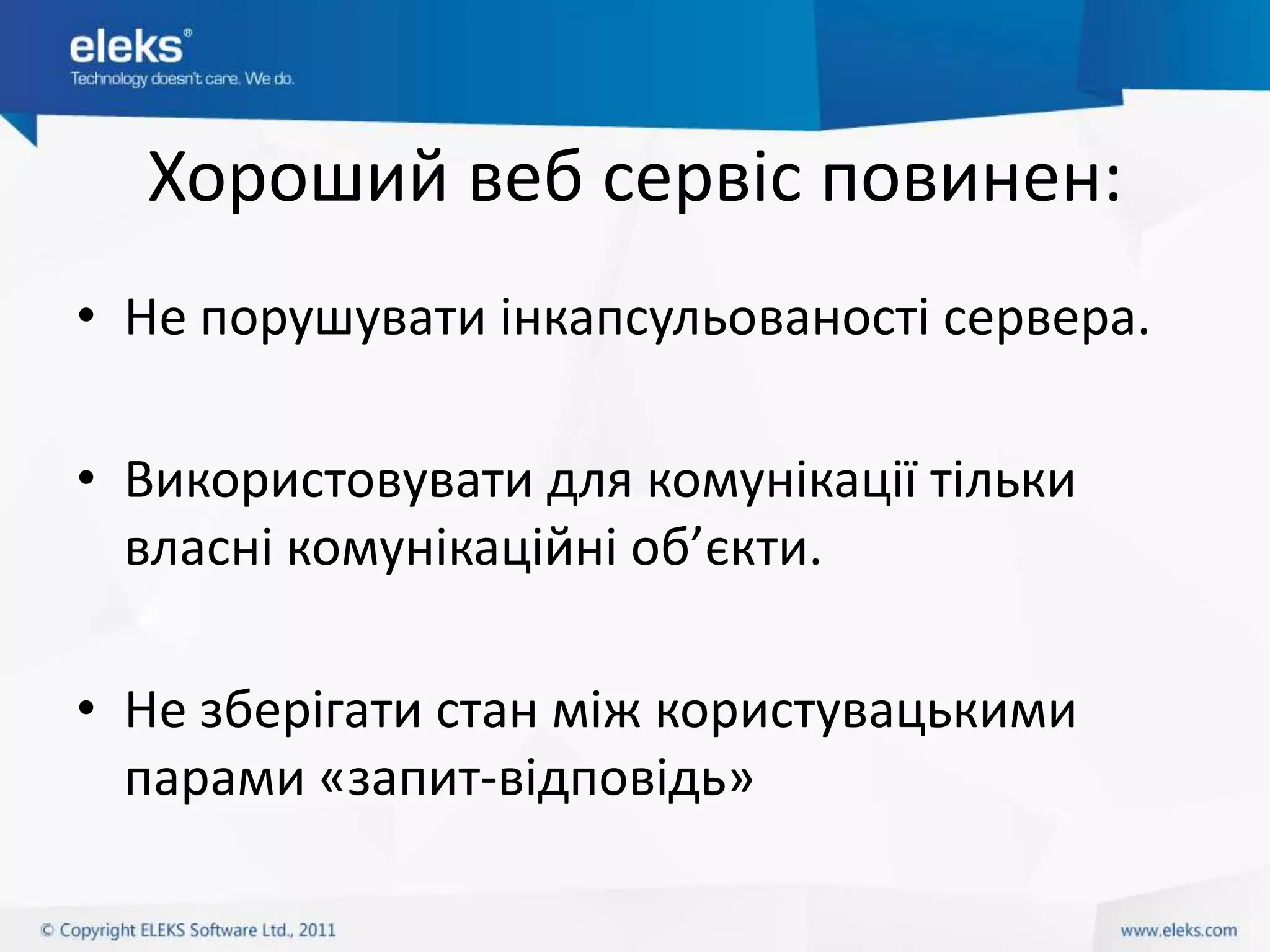 eleks®
Technology doesn't care. We do.

Хороший веб сервіс повинен:

• Не порушувати інкапсульованості сервера.

• Використовувати для комунікації тільки власні комунікаційні об’єкти.

• Не зберігати стан між користувацькими парами «запит-відповідь»

© Copyright ELEKS Software Ltd., 2011

www.eleks.com